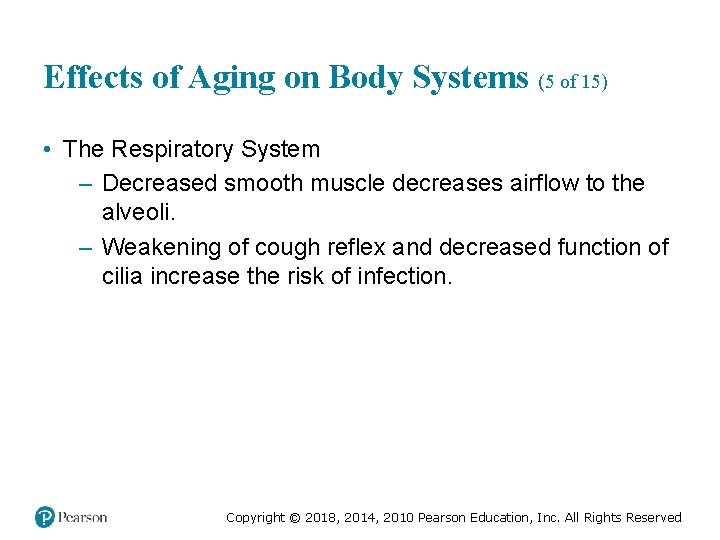 Effects of Aging on Body Systems (5 of 15)

• The Respiratory System
– Decreased smooth muscle decreases airflow to the alveoli.
– Weakening of cough reflex and decreased function of cilia increase the risk of infection.

Pearson

Copyright © 2018, 2014, 2010 Pearson Education, Inc. All Rights Reserved